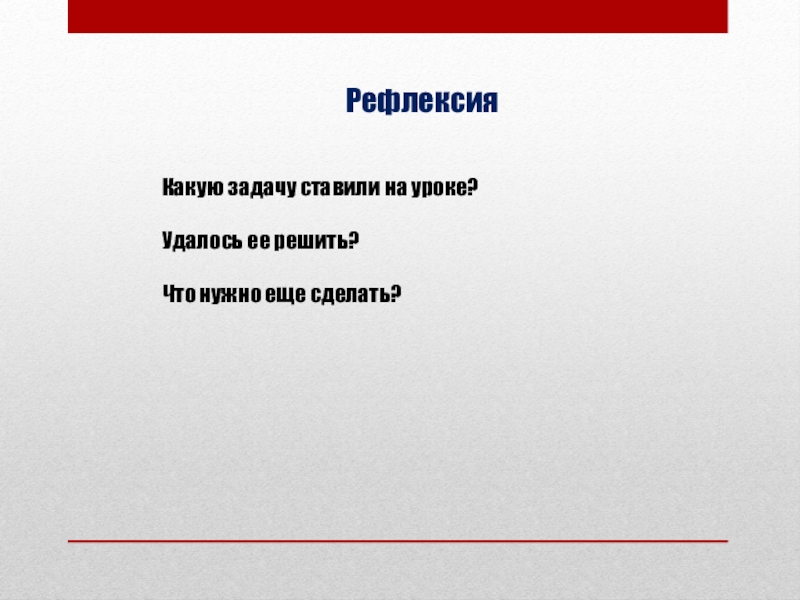 Рефлексия

Какую задачу ставили на уроке?

Удалось ее решить?

Что нужно еще сделать?